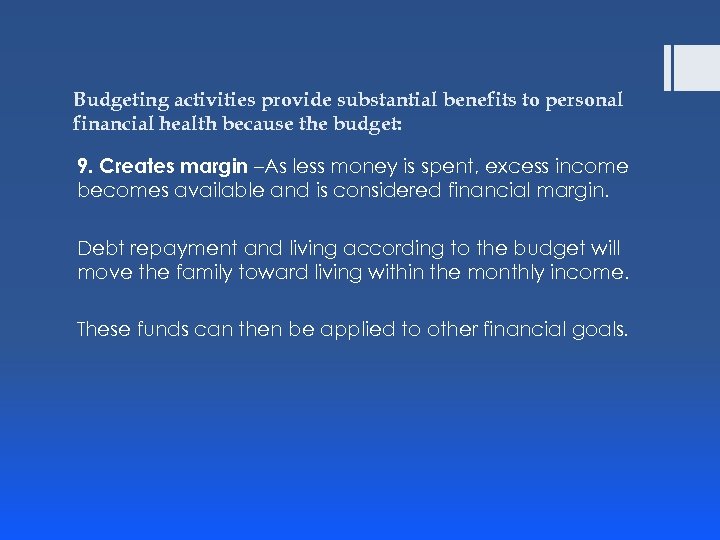 Budgeting activities provide substantial benefits to personal financial health because the budget:

9. Creates margin –As less money is spent, excess income becomes available and is considered financial margin.

Debt repayment and living according to the budget will move the family toward living within the monthly income.

These funds can then be applied to other financial goals.